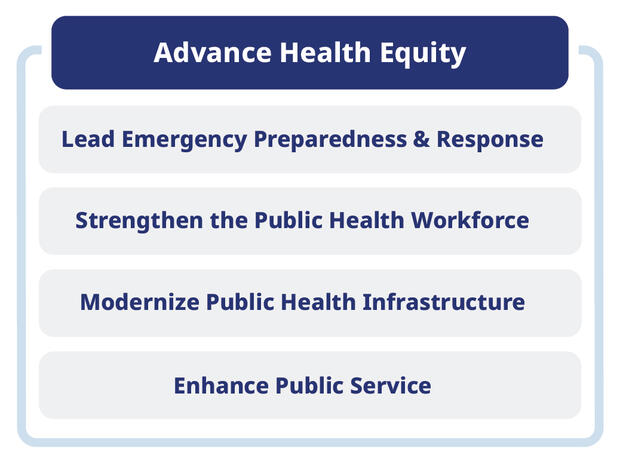 Advance Health Equity

Lead Emergency Preparedness & Response

Strengthen the Public Health Workforce

Modernize Public Health Infrastructure

Enhance Public Service